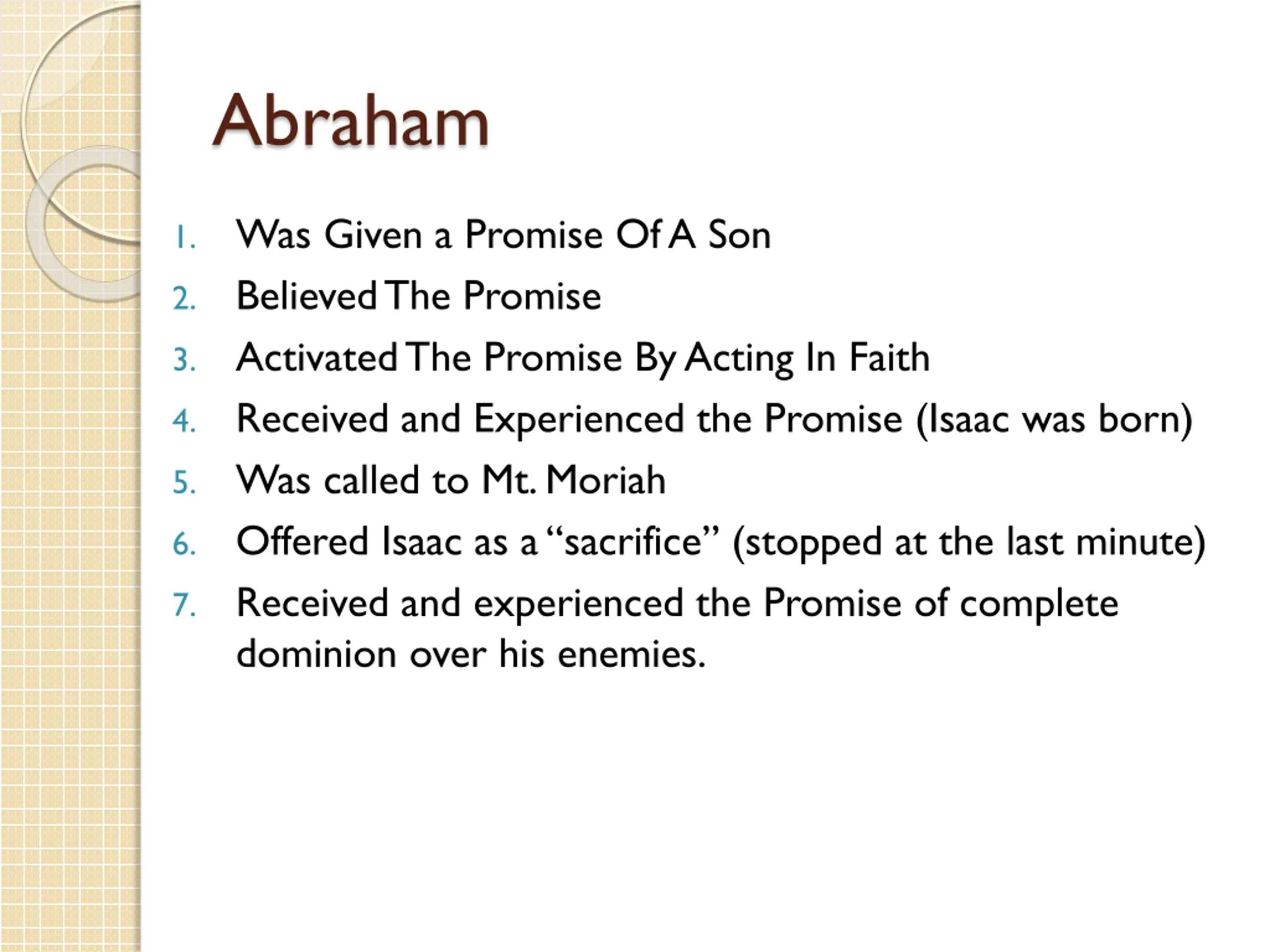 Abraham

1. Was Given a Promise Of A Son
2. Believed The Promise
3. Activated The Promise By Acting In Faith
4. Received and Experienced the Promise (Isaac was born)
5. Was called to Mt. Moriah
6. Offered Isaac as a “sacrifice” (stopped at the last minute)
7. Received and experienced the Promise of complete dominion over his enemies.